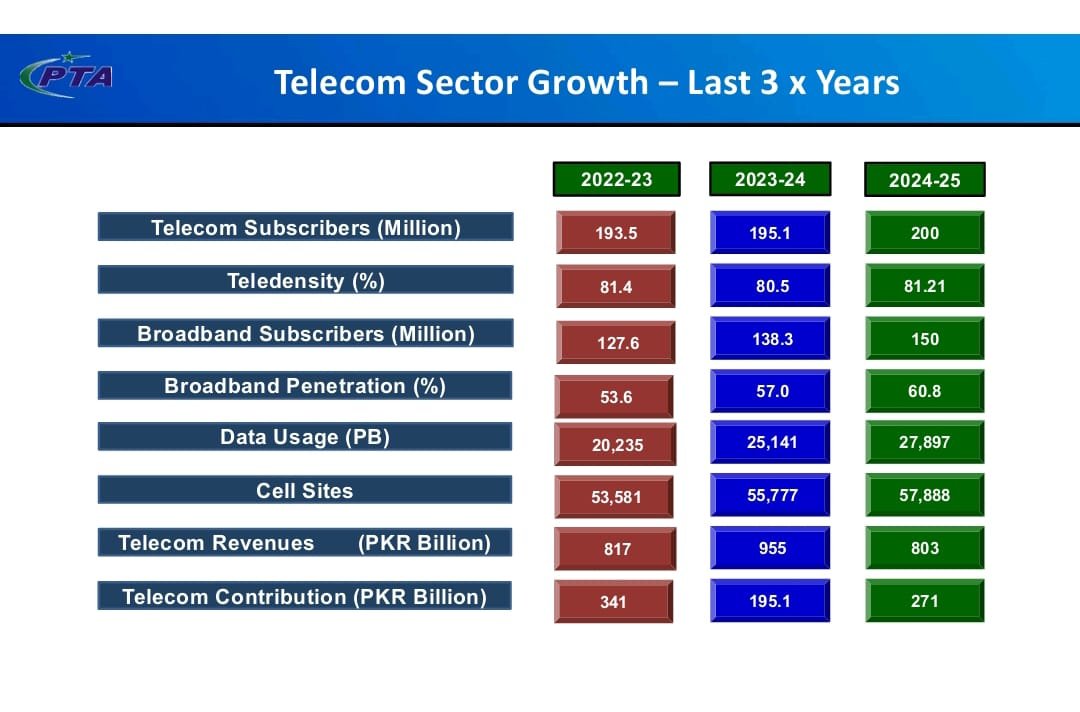 PTA

Telecom Sector Growth – Last 3 x Years

|  | 2022-23 | 2023-24 | 2024-25 |
|---|---|---|---|
| Telecom Subscribers (Million) | 193.5 | 195.1 | 200 |
| Teledensity (%) | 81.4 | 80.5 | 81.21 |
| Broadband Subscribers (Million) | 127.6 | 138.3 | 150 |
| Broadband Penetration (%) | 53.6 | 57.0 | 60.8 |
| Data Usage (PB) | 20,235 | 25,141 | 27,897 |
| Cell Sites | 53,581 | 55,777 | 57,888 |
| Telecom Revenues (PKR Billion) | 817 | 955 | 803 |
| Telecom Contribution (PKR Billion) | 341 | 195.1 | 271 |